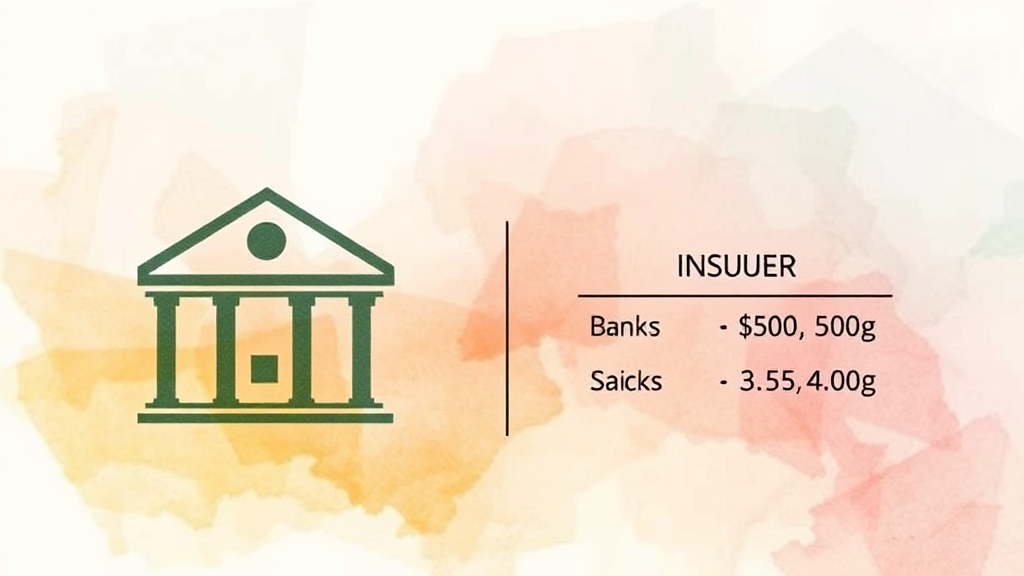 INSUUER

Banks - \$500, 500g

Saicks - 3.55, 4.00g